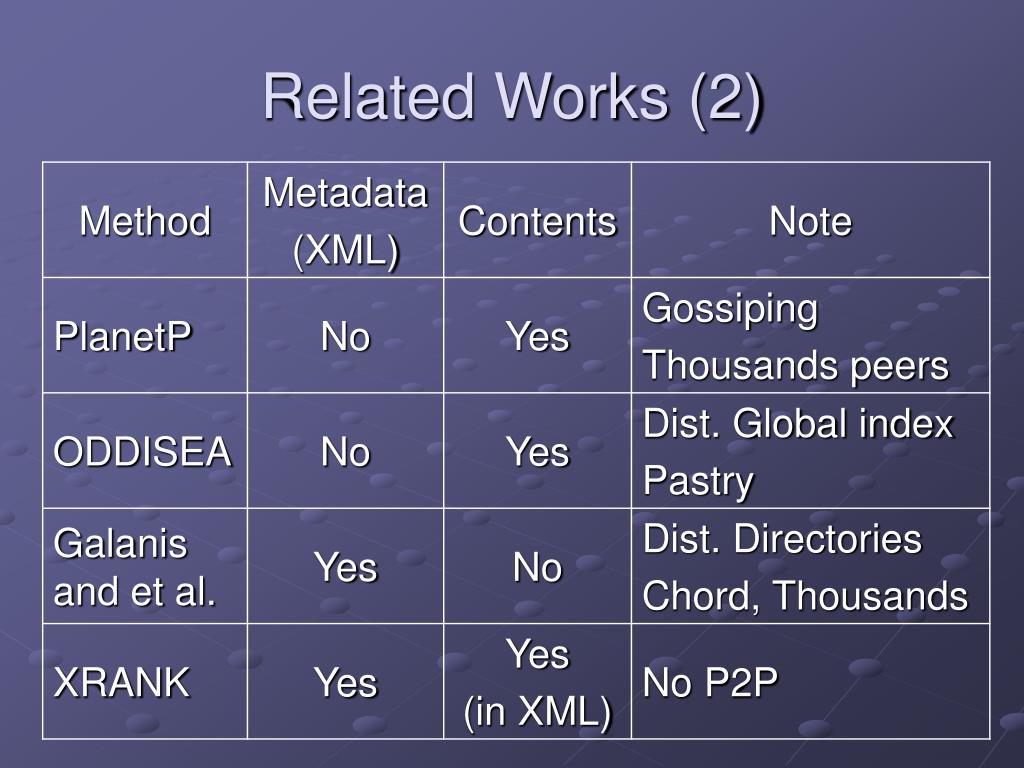 Related Works (2)

| Method | Metadata (XML) | Contents | Note |
|---|---|---|---|
| PlanetP | No | Yes | Gossiping Thousands peers |
| ODDISEA | No | Yes | Dist. Global index Pastry |
| Galanis and et al. | Yes | No | Dist. Directories Chord, Thousands |
| XRANK | Yes | Yes (in XML) | No P2P |